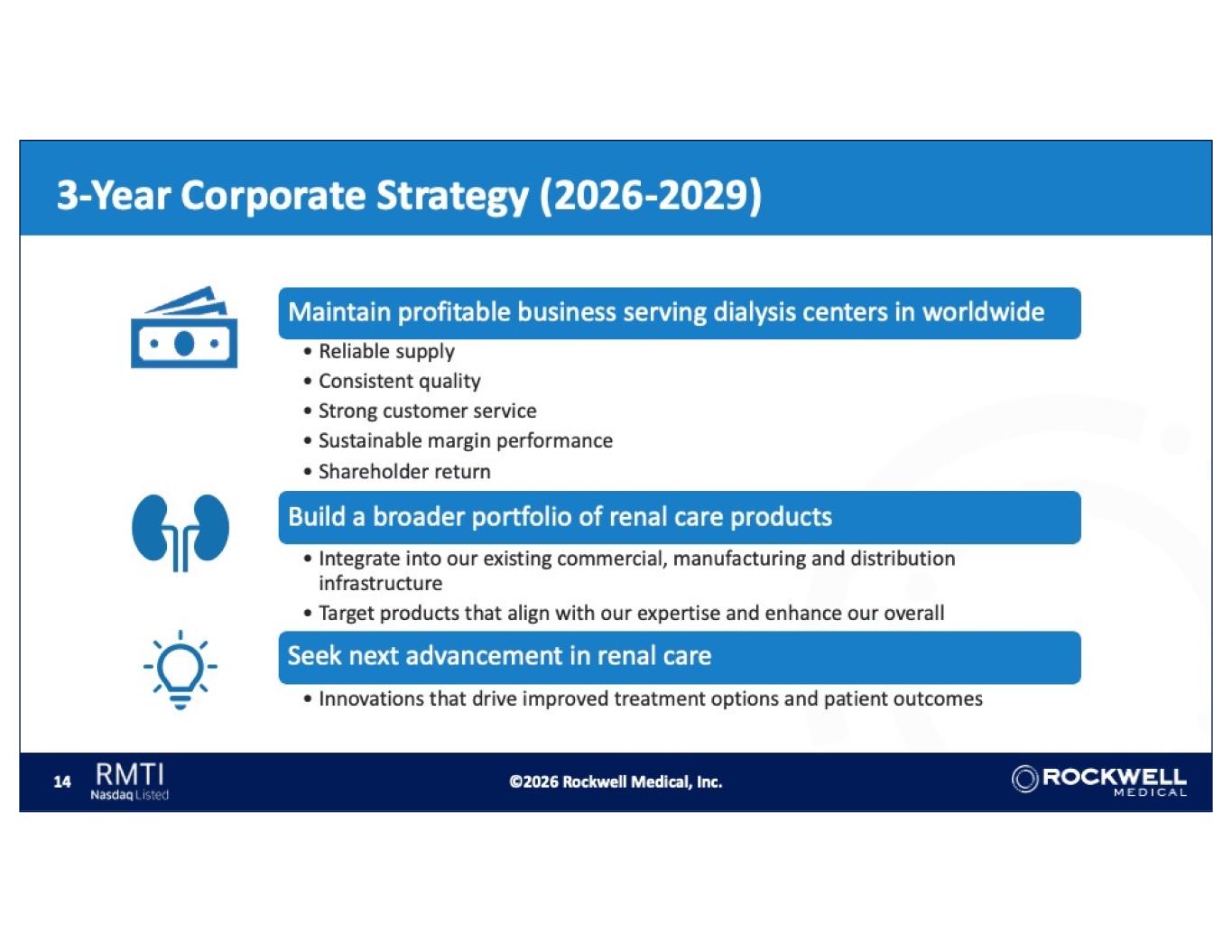 3-Year Corporate Strategy (2026-2029)

Maintain profitable business serving dialysis centers in worldwide

• Reliable supply
• Consistent quality
• Strong customer service
• Sustainable margin performance
• Shareholder return

Build a broader portfolio of renal care products

• Integrate into our existing commercial, manufacturing and distribution infrastructure
• Target products that align with our expertise and enhance our overall

Seek next advancement in renal care

• Innovations that drive improved treatment options and patient outcomes

14 RMTI Nasdaq Listed

©2026 Rockwell Medical, Inc.

ROCKWELL MEDICAL